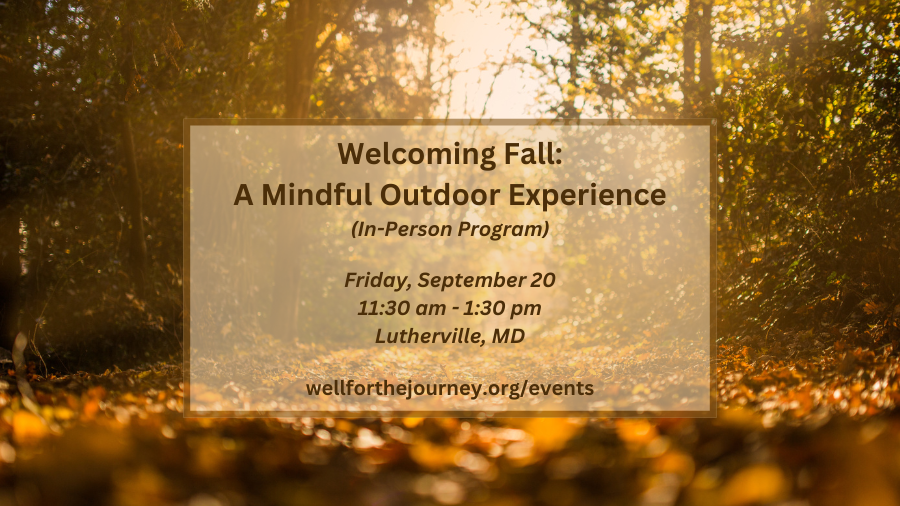 Welcoming Fall:
A Mindful Outdoor Experience
(In-Person Program)

Friday, September 20
11:30 am - 1:30 pm
Lutherville, MD

wellforthejourney.org/events